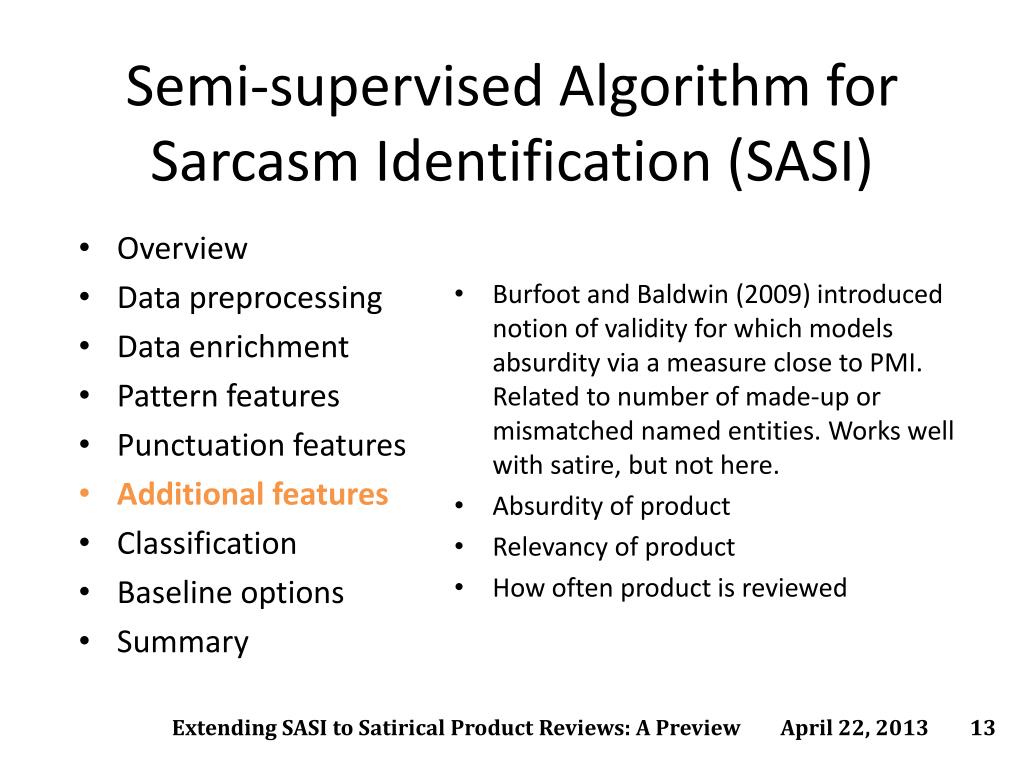 Semi-supervised Algorithm for Sarcasm Identification (SASI)

• Overview
• Data preprocessing
• Data enrichment
• Pattern features
• Punctuation features
• Additional features
• Classification
• Baseline options
• Summary

• Burfoot and Baldwin (2009) introduced notion of validity for which models absurdity via a measure close to PMI. Related to number of made-up or mismatched named entities. Works well with satire, but not here.
• Absurdity of product
• Relevancy of product
• How often product is reviewed

Extending SASI to Satirical Product Reviews: A Preview April 22, 2013 13